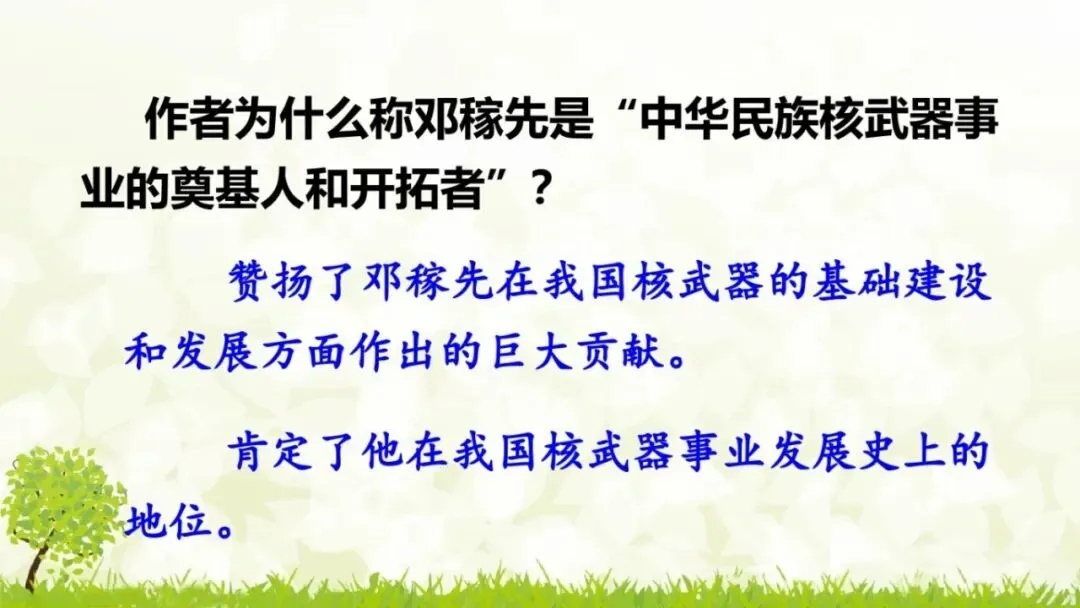 作者为什么称邓稼先是“中华民族核武器事业的奠基人和开拓者”？

赞扬了邓稼先在我国核武器的基础建设和发展方面作出的巨大贡献。

肯定了他在我国核武器事业发展史上的地位。